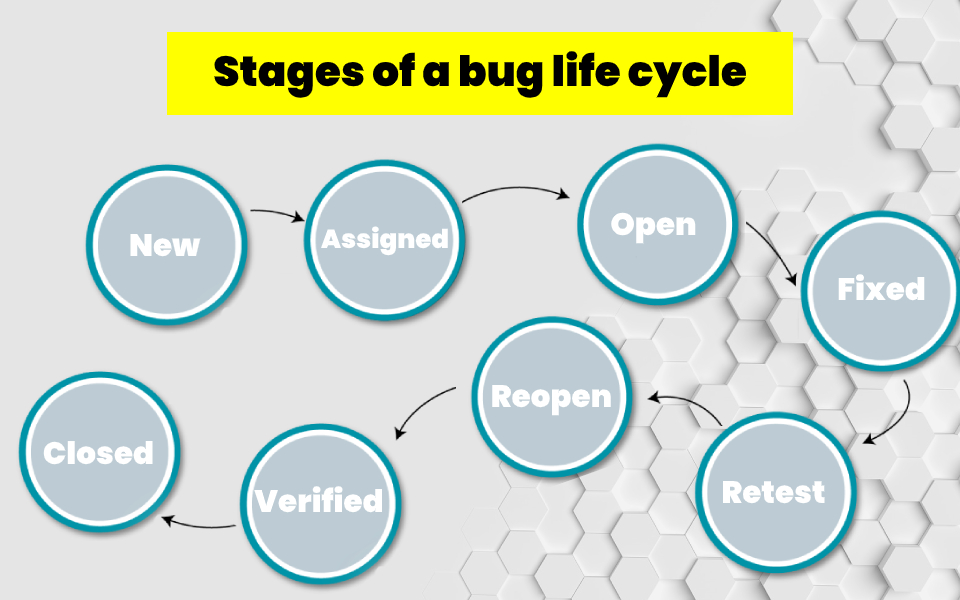 Stages of a bug life cycle

New

Assigned

Open

Fixed

Retest

Reopen

Verified

Closed